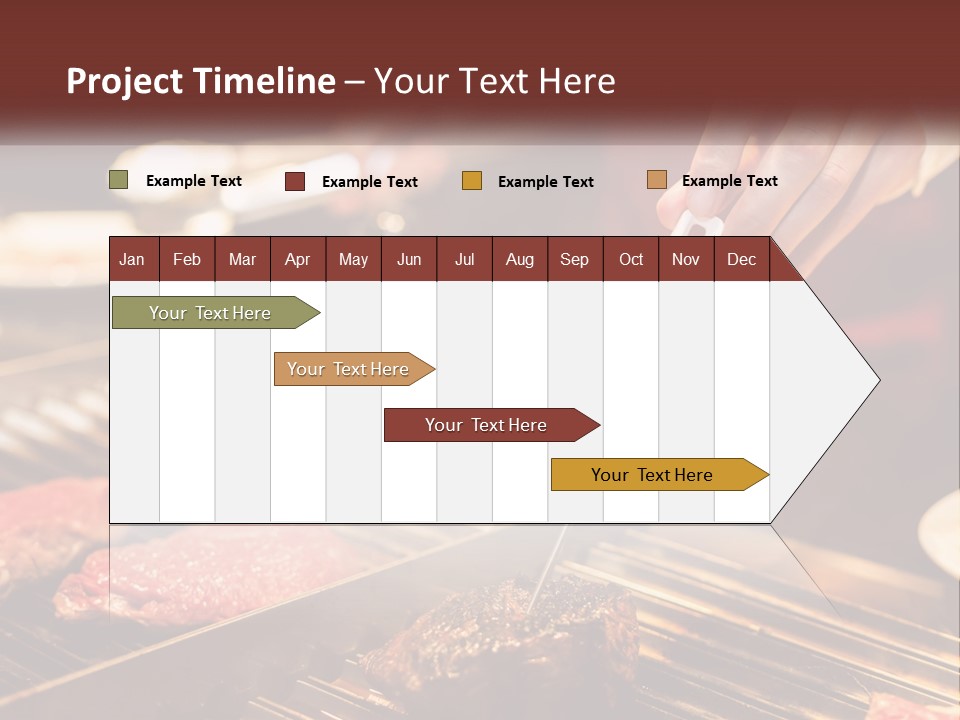 Project Timeline – Your Text Here

Example Text
Example Text
Example Text
Example Text

| Jan | Feb | Mar | Apr | May | Jun | Jul | Aug | Sep | Oct | Nov | Dec |
|---|---|---|---|---|---|---|---|---|---|---|---|

Your Text Here

Your Text Here

Your Text Here

Your Text Here